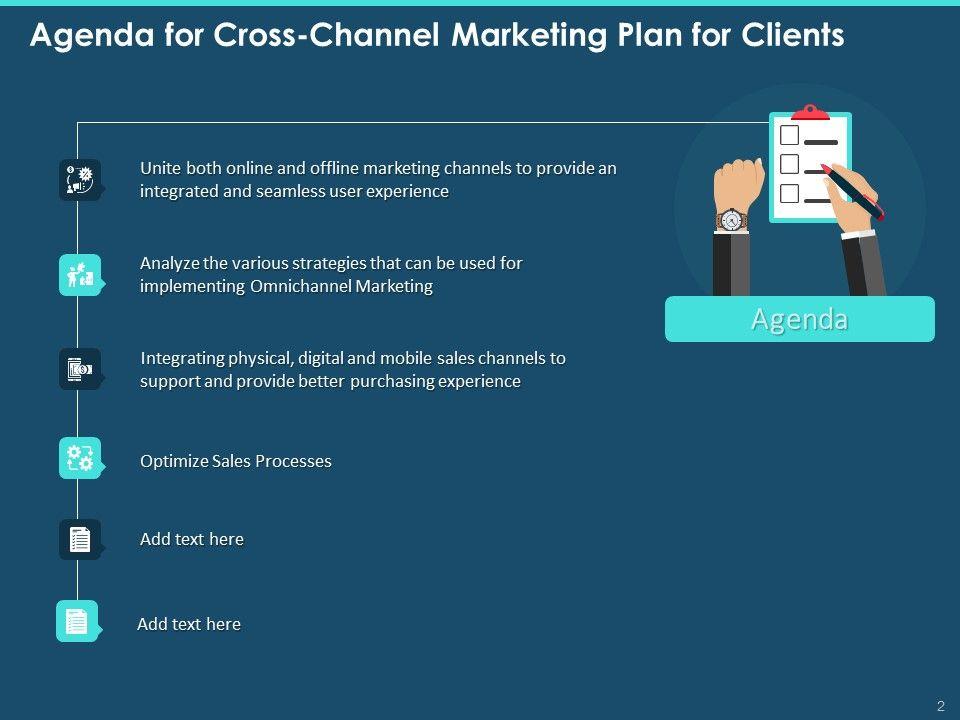 Agenda for Cross-Channel Marketing Plan for Clients

Unite both online and offline marketing channels to provide an integrated and seamless user experience

Analyze the various strategies that can be used for implementing Omnichannel Marketing

Integrating physical, digital and mobile sales channels to support and provide better purchasing experience

Optimize Sales Processes

Add text here

Add text here

Agenda

2